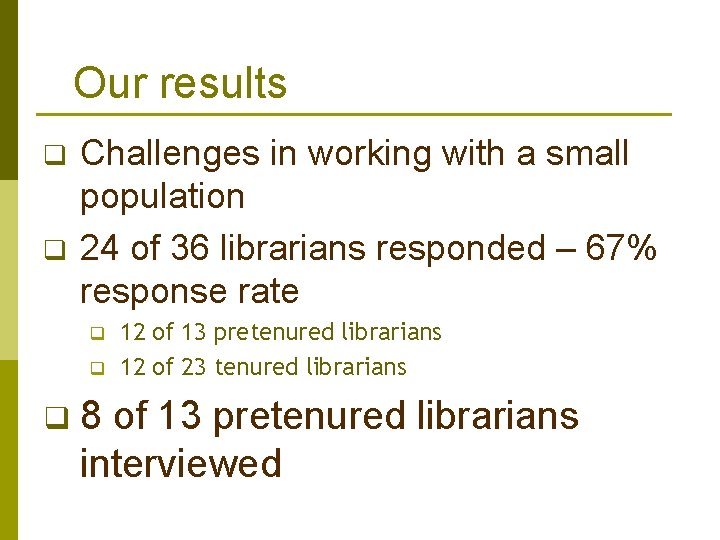 Our results

❑ Challenges in working with a small population

❑ 24 of 36 librarians responded – 67% response rate

❑ 12 of 13 pretenured librarians

❑ 12 of 23 tenured librarians

❑ 8 of 13 pretenured librarians interviewed